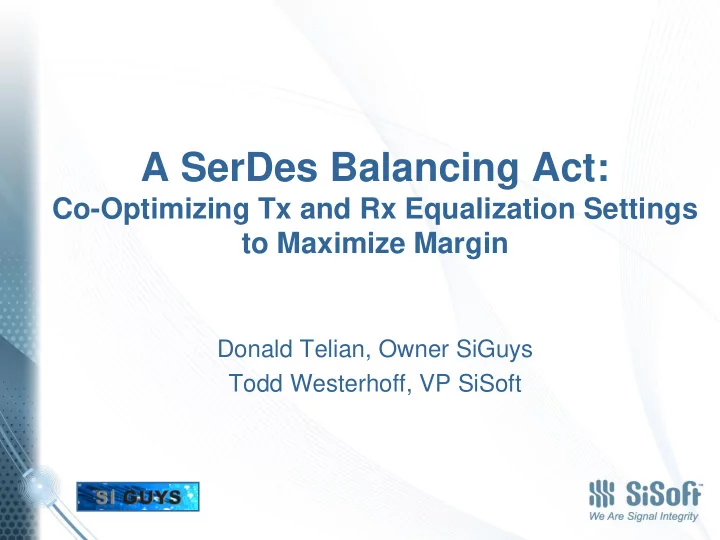 A SerDes Balancing Act:
Co-Optimizing Tx and Rx Equalization Settings to Maximize Margin

Donald Telian, Owner SiGuys
Todd Westerhoff, VP SiSoft

SI GUYS

SiSoft
We Are Signal Integrity